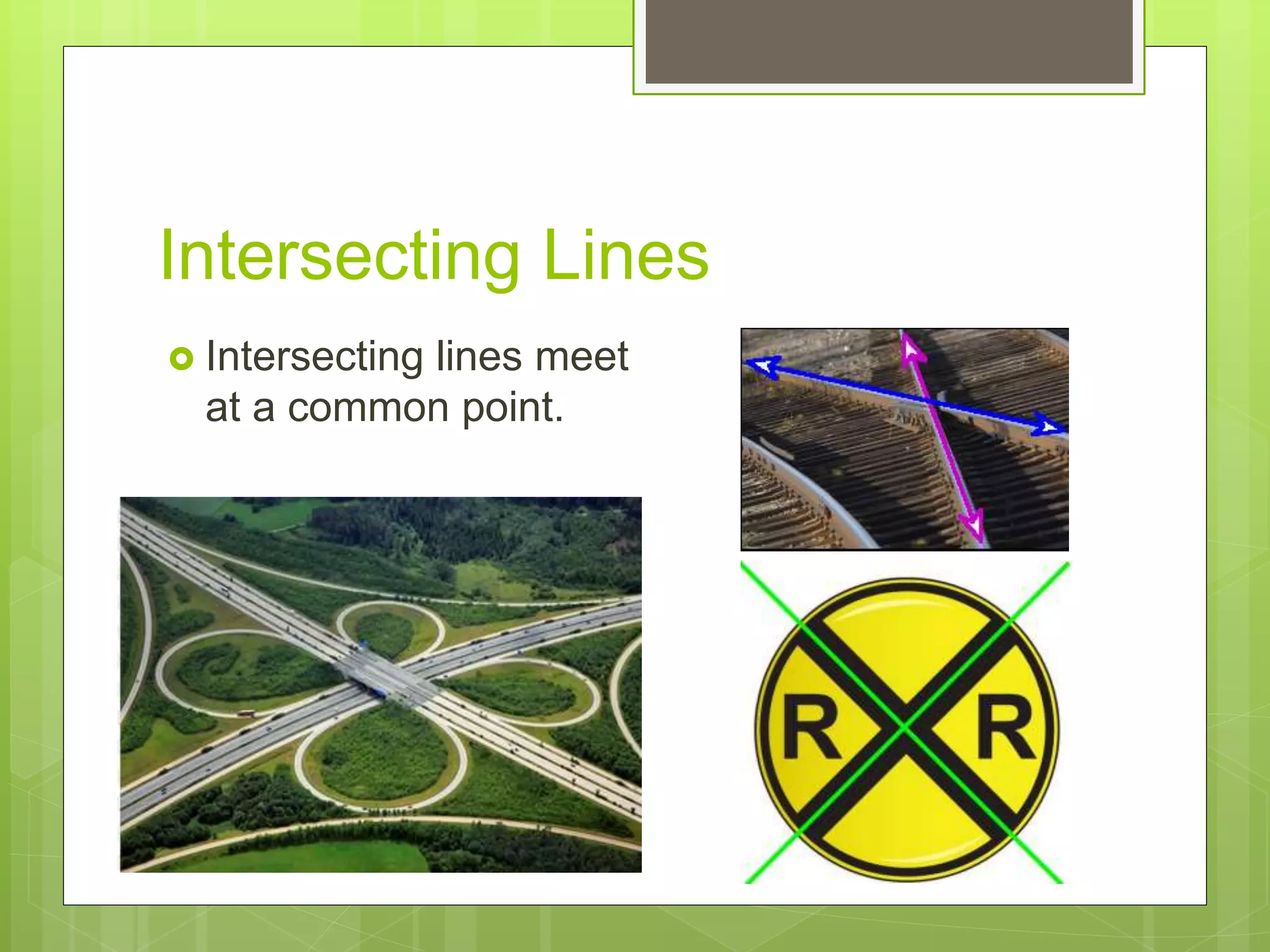 Intersecting Lines

Intersecting lines meet at a common point.

R R